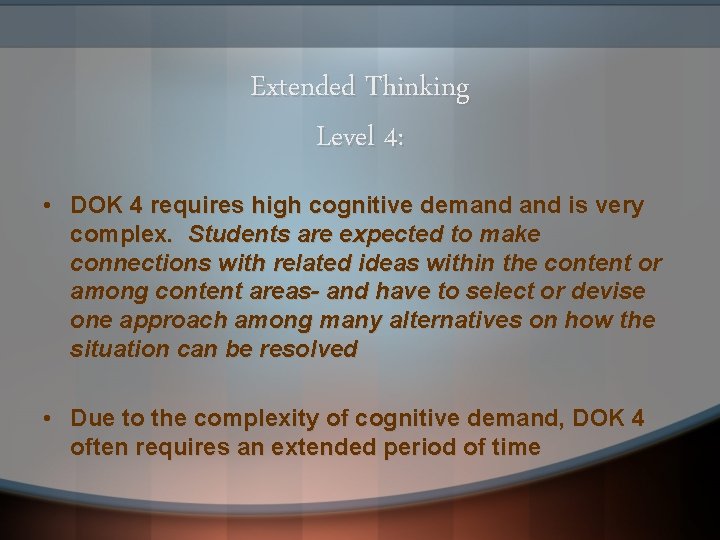 Extended Thinking

Level 4:

• DOK 4 requires high cognitive demand and is very complex. Students are expected to make connections with related ideas within the content or among content areas- and have to select or devise one approach among many alternatives on how the situation can be resolved

• Due to the complexity of cognitive demand, DOK 4 often requires an extended period of time